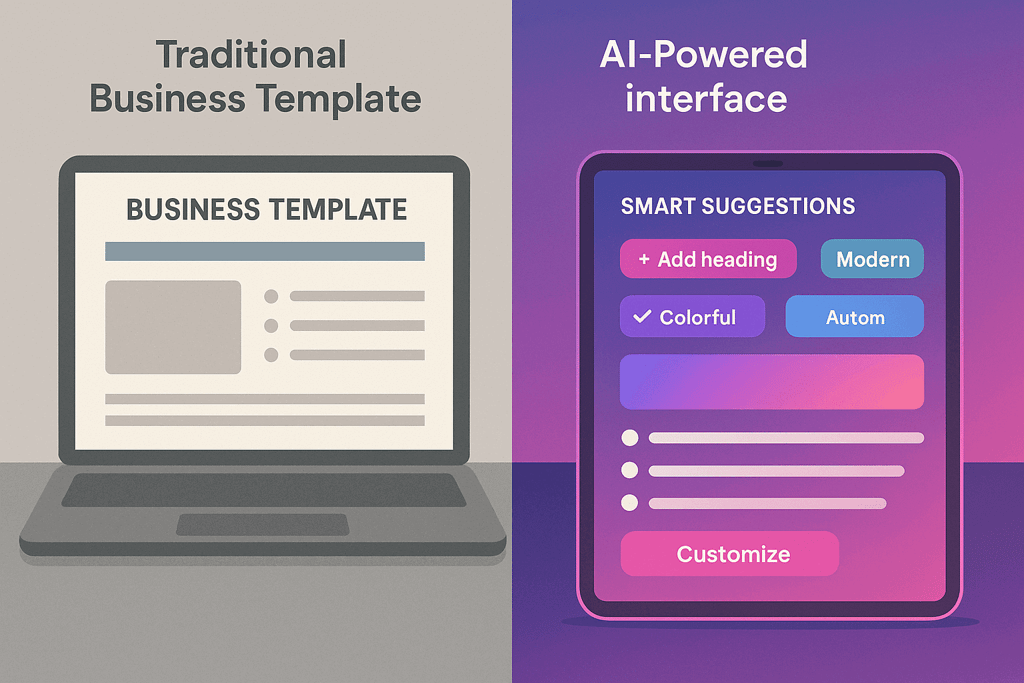 Traditional Business Template

BUSINESS TEMPLATE

AI-Powered interface

SMART SUGGESTIONS

+ Add heading

Modern

✓ Colorful

Autom

Customize